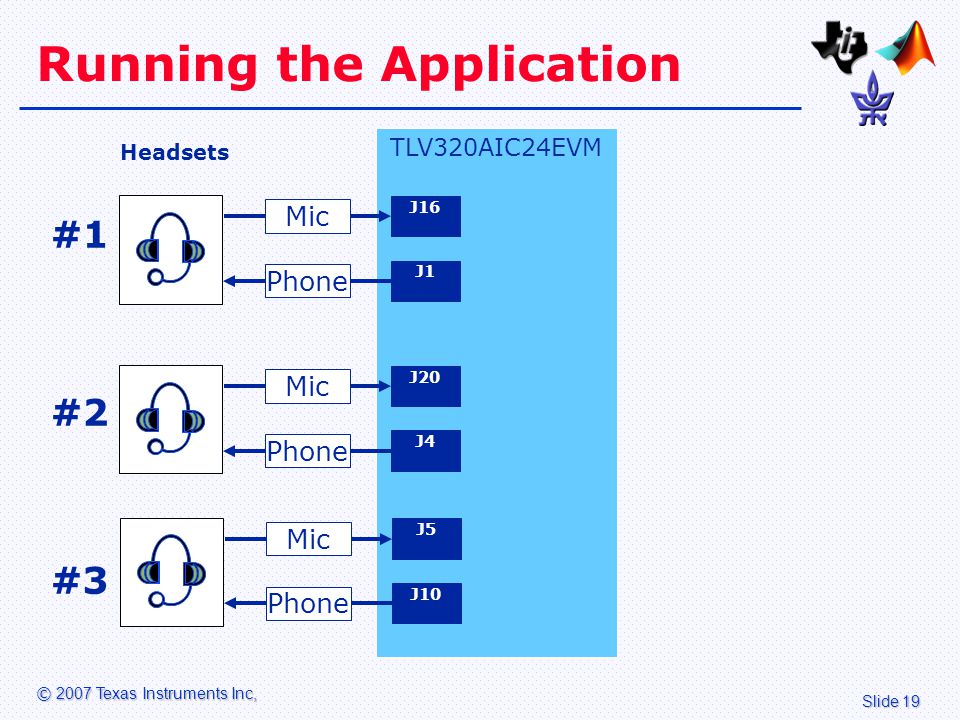 Running the Application

Headsets

TLV320AIC24EVM

#1

Mic

J16

Phone

J1

#2

Mic

J20

Phone

J4

#3

Mic

J5

Phone

J10

© 2007 Texas Instruments Inc,

Slide 19